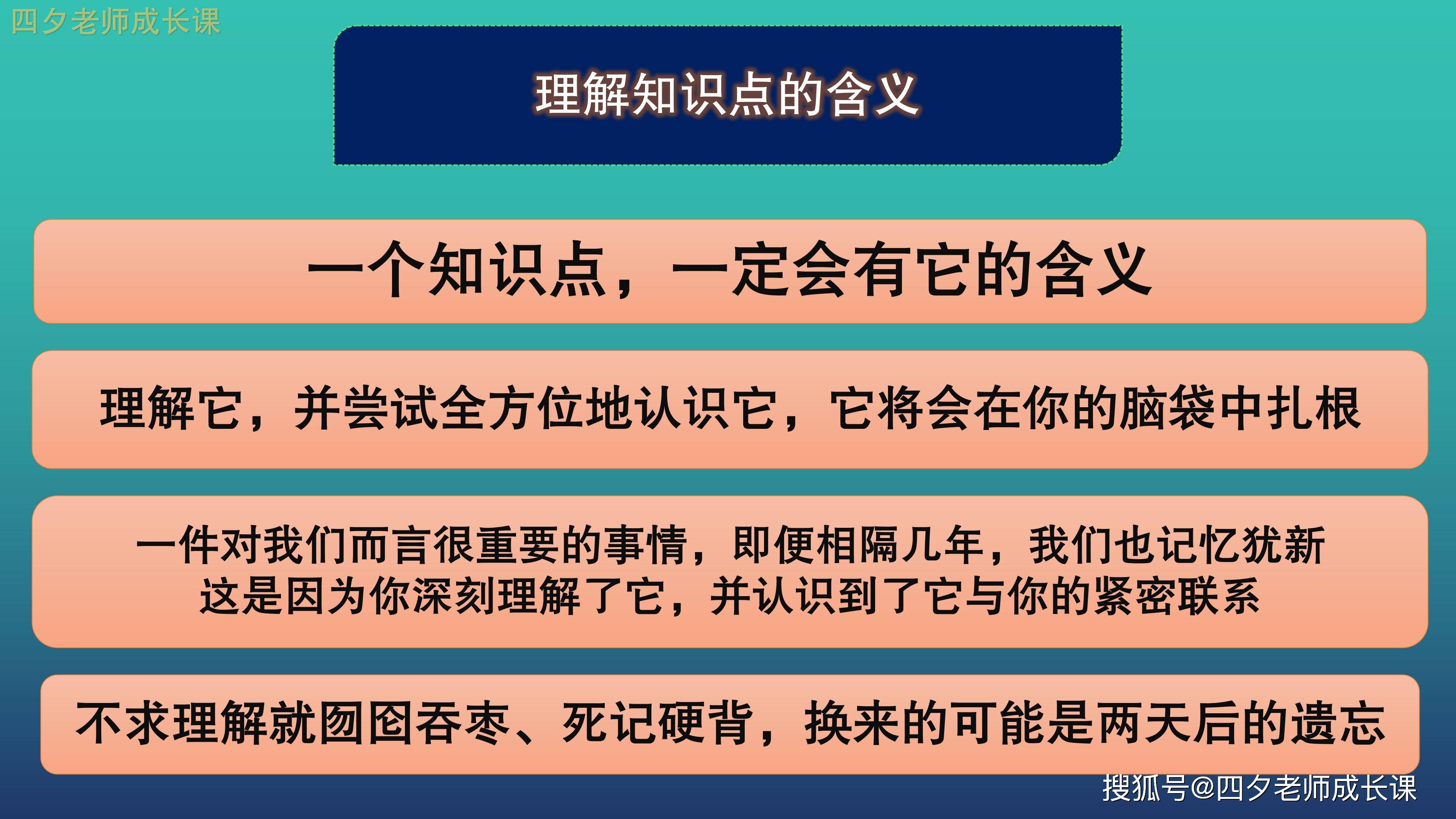 四夕老师成长课

理解知识点的含义

一个知识点，一定会有它的含义

理解它，并尝试全方位地认识它，它将会在你的脑袋中扎根

一件对我们而言很重要的事情，即便相隔几年，我们也记忆犹新
这是因为你深刻理解了它，并认识到了它与你的紧密联系

不求理解就囫囵吞枣、死记硬背，换来的可能是两天后的遗忘

搜狐号@四夕老师成长课